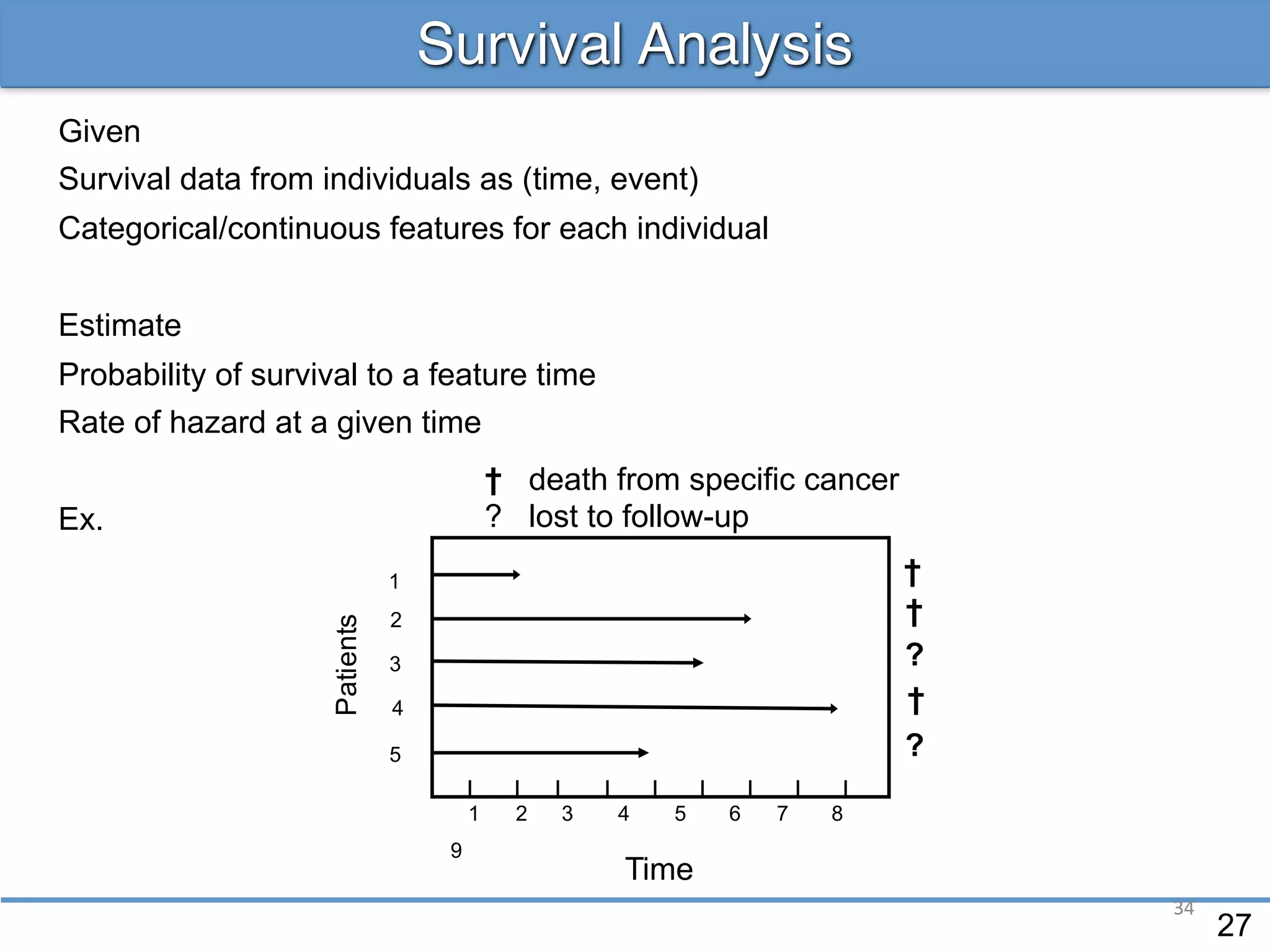 Survival Analysis

Given

Survival data from individuals as (time, event)

Categorical/continuous features for each individual

Estimate

Probability of survival to a feature time

Rate of hazard at a given time

Ex.

† death from specific cancer
? lost to follow-up

Patients

1
2
3
4
5

†
†
?
†
?

1 2 3 4 5 6 7 8

9

Time

34

27